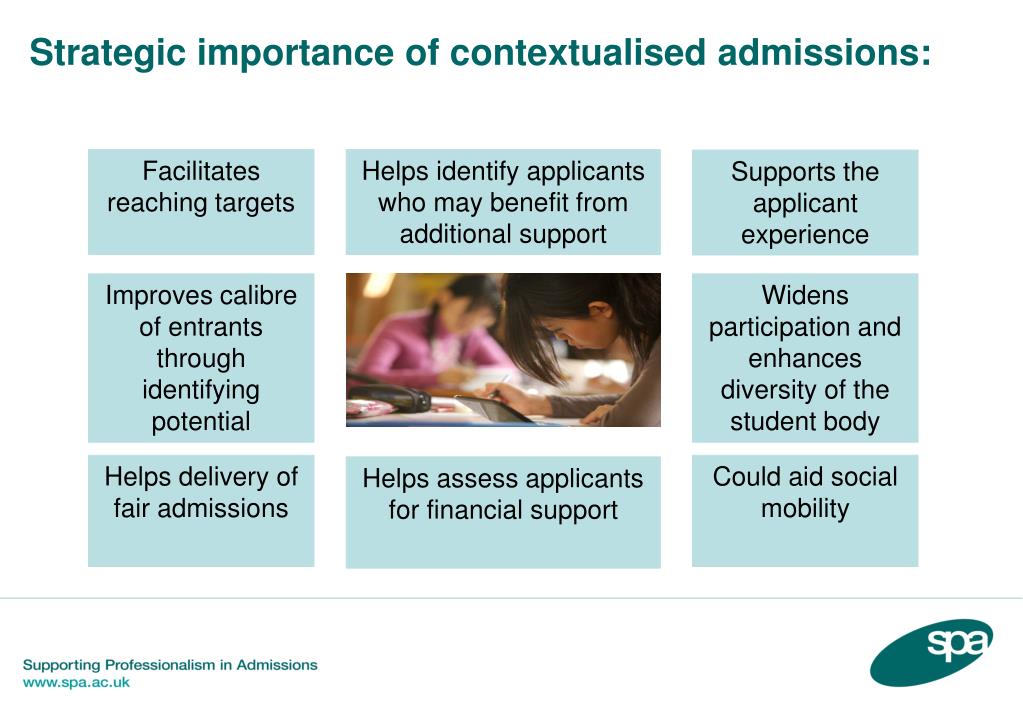 Strategic importance of contextualised admissions:

Facilitates reaching targets

Helps identify applicants who may benefit from additional support

Supports the applicant experience

Improves calibre of entrants through identifying potential

Widens participation and enhances diversity of the student body

Helps delivery of fair admissions

Helps assess applicants for financial support

Could aid social mobility

Supporting Professionalism in Admissions
www.spa.ac.uk

spa